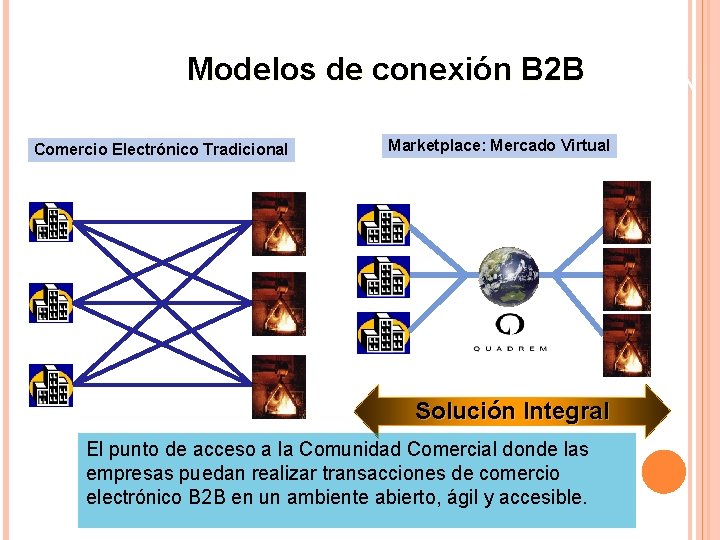 Modelos de conexión B2B

Comercio Electrónico Tradicional

Marketplace: Mercado Virtual

QUADREM

Solución Integral

El punto de acceso a la Comunidad Comercial donde las empresas puedan realizar transacciones de comercio electrónico B2B en un ambiente abierto, ágil y accesible.